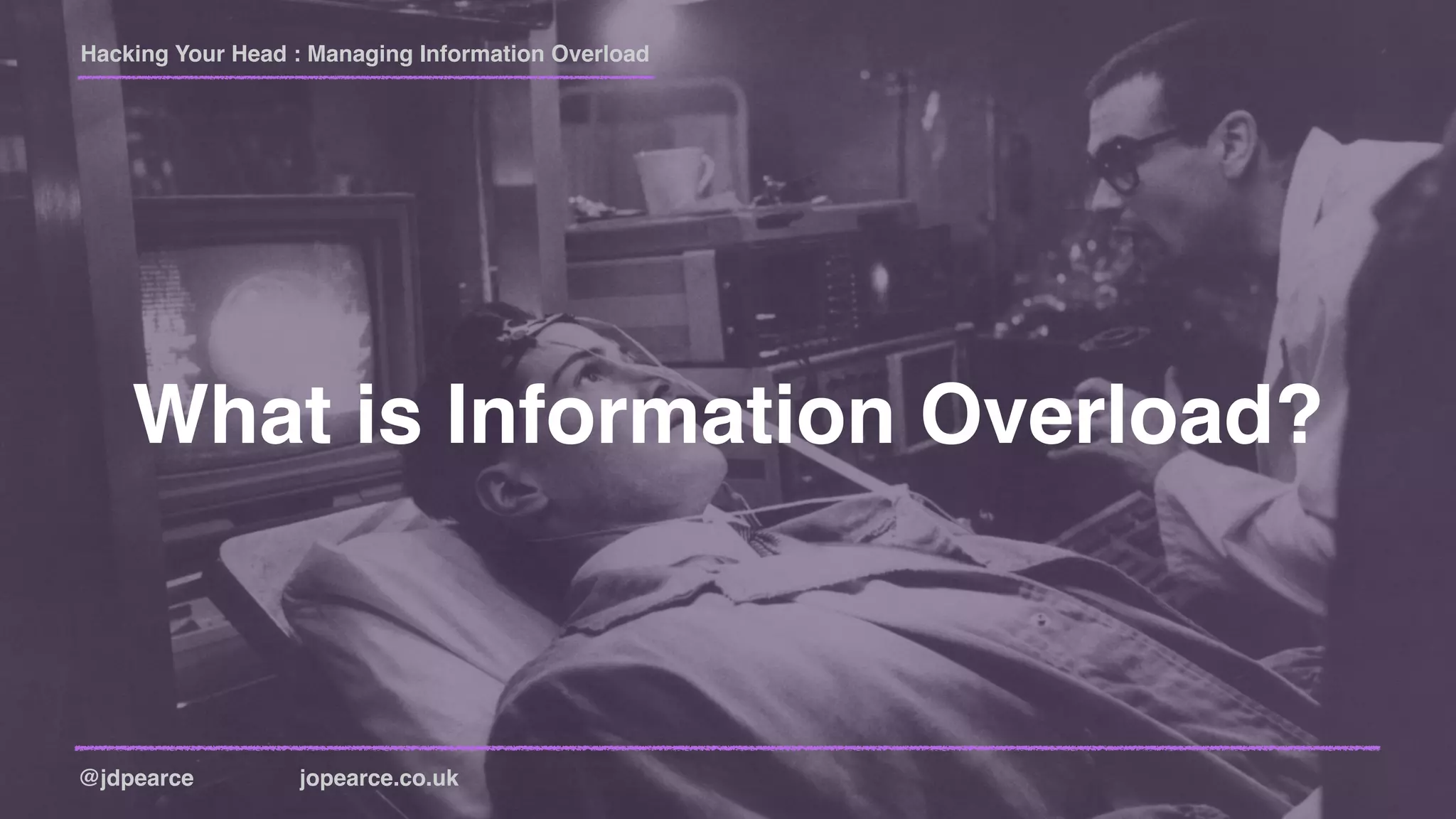 Hacking Your Head : Managing Information Overload

What is Information Overload?

@jdpearce

jopearce.co.uk